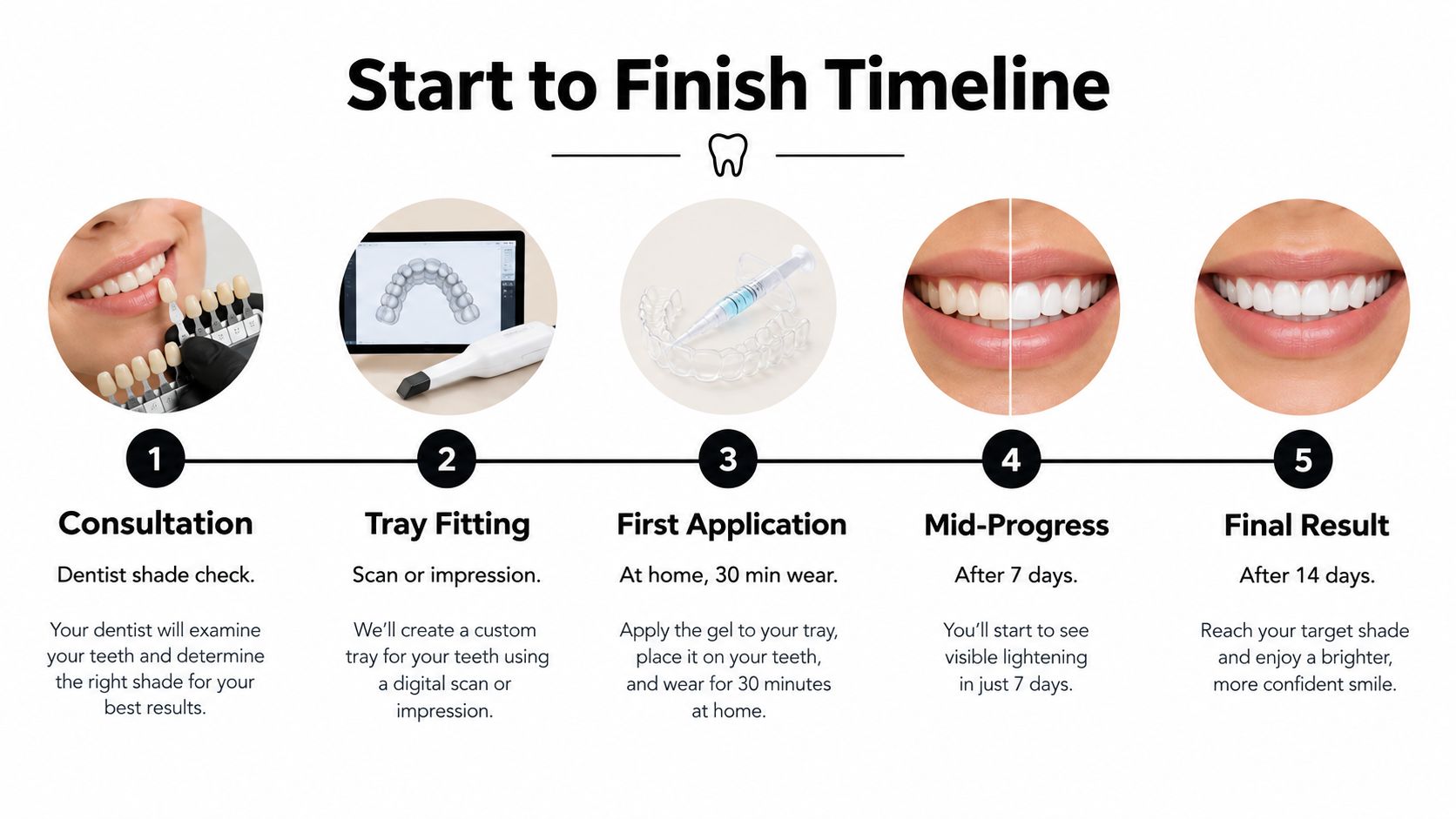 Start to Finish Timeline

1

Consultation

Dentist shade check.

Your dentist will examine your teeth and determine the right shade for your best results.

2

Tray Fitting

Scan or impression.

We'll create a custom tray for your teeth using a digital scan or impression.

3

First Application

At home, 30 min wear.

Apply the gel to your tray, place it on your teeth, and wear for 30 minutes at home.

4

Mid-Progress

After 7 days.

You'll start to see visible lightening in just 7 days.

5

Final Result

After 14 days.

Reach your target shade and enjoy a brighter, more confident smile.